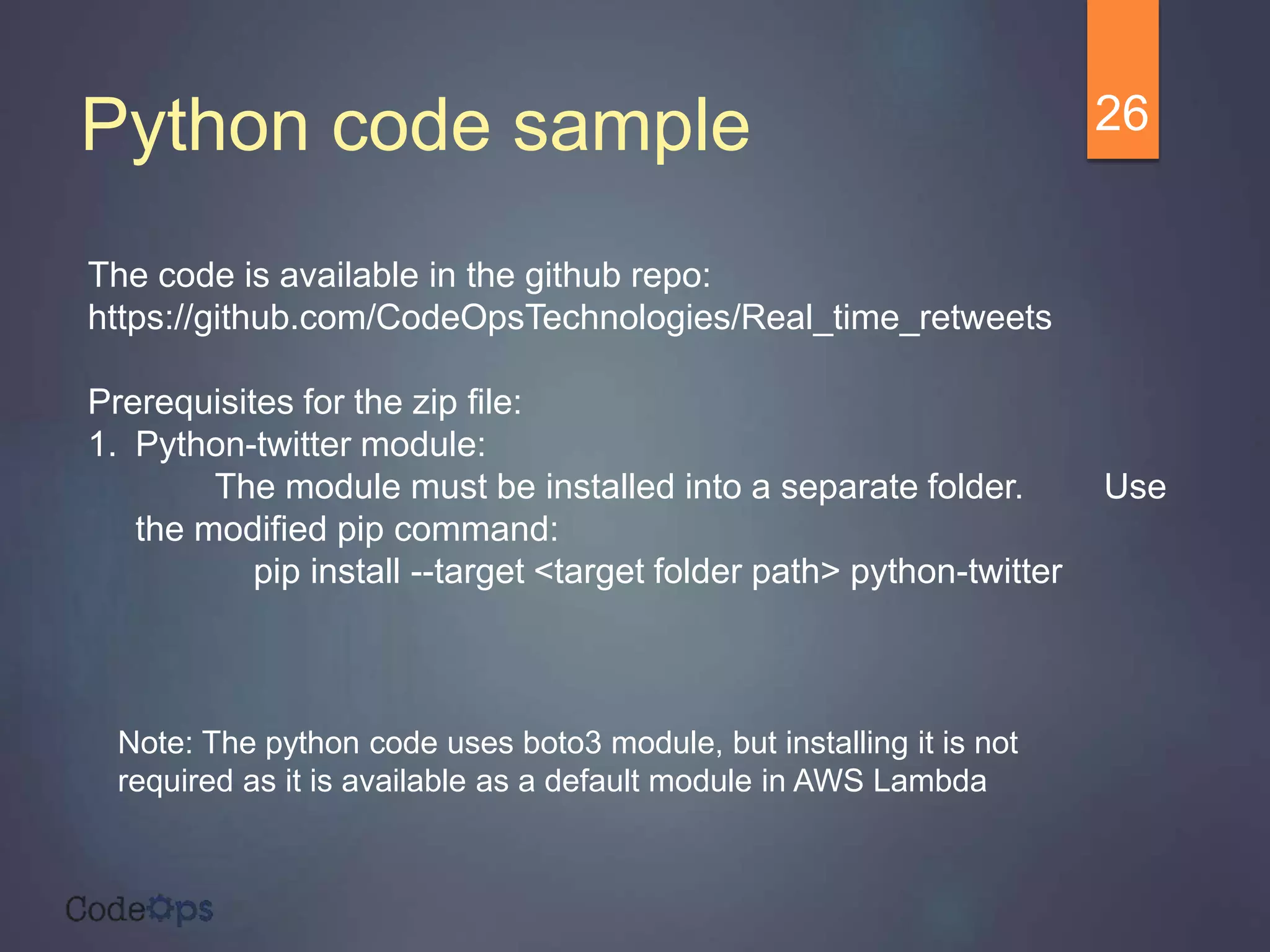 Python code sample

26

The code is available in the github repo:
https://github.com/CodeOpsTechnologies/Real_time_retweets

Prerequisites for the zip file:
1. Python-twitter module:
The module must be installed into a separate folder. Use the modified pip command:
pip install --target <target folder path> python-twitter

Note: The python code uses boto3 module, but installing it is not required as it is available as a default module in AWS Lambda

CodeOps